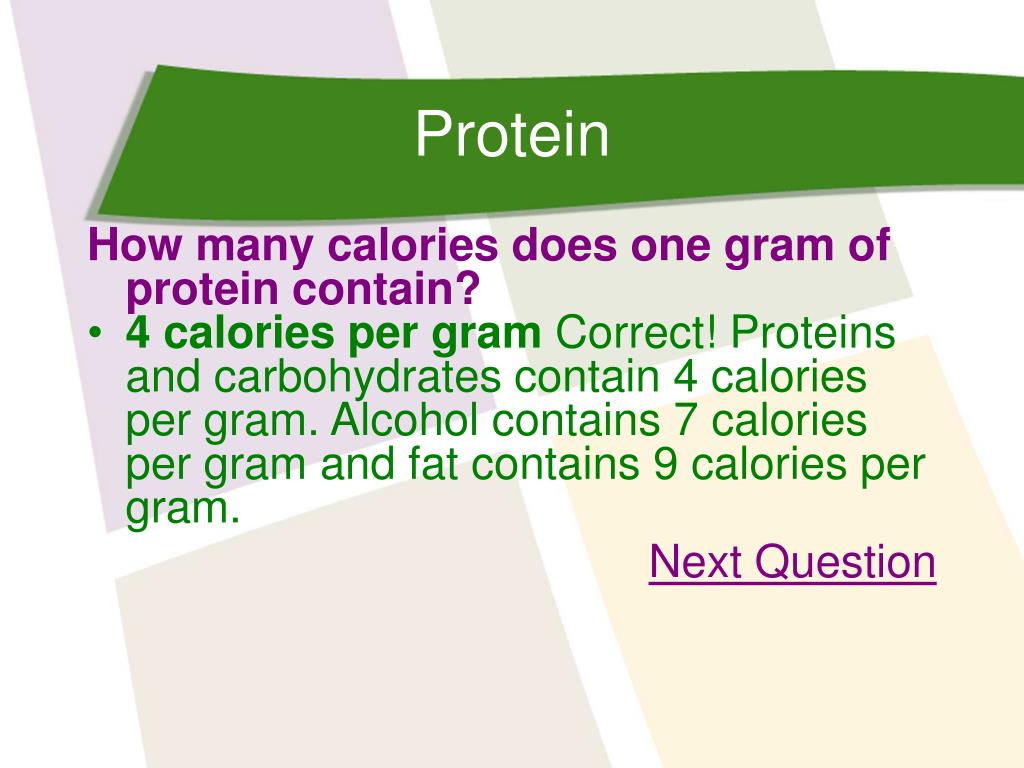 Protein

How many calories does one gram of protein contain?

• 4 calories per gram Correct! Proteins and carbohydrates contain 4 calories per gram. Alcohol contains 7 calories per gram and fat contains 9 calories per gram.

Next Question